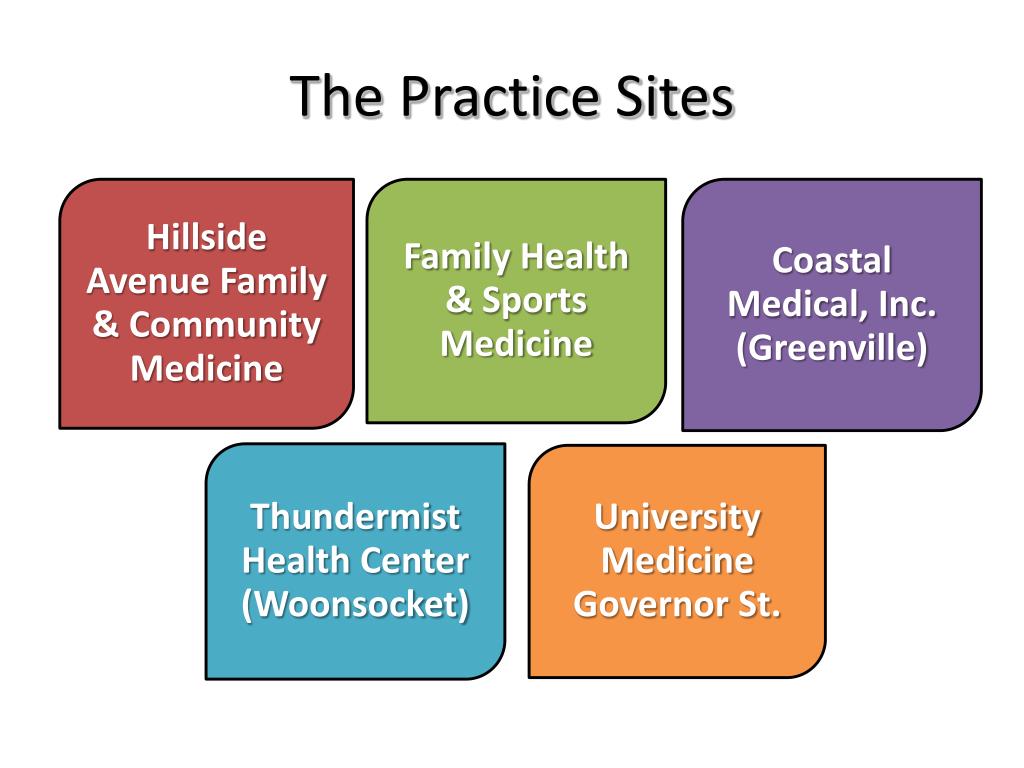 The Practice Sites

Hillside Avenue Family & Community Medicine

Family Health & Sports Medicine

Coastal Medical, Inc. (Greenville)

Thundermist Health Center (Woonsocket)

University Medicine Governor St.